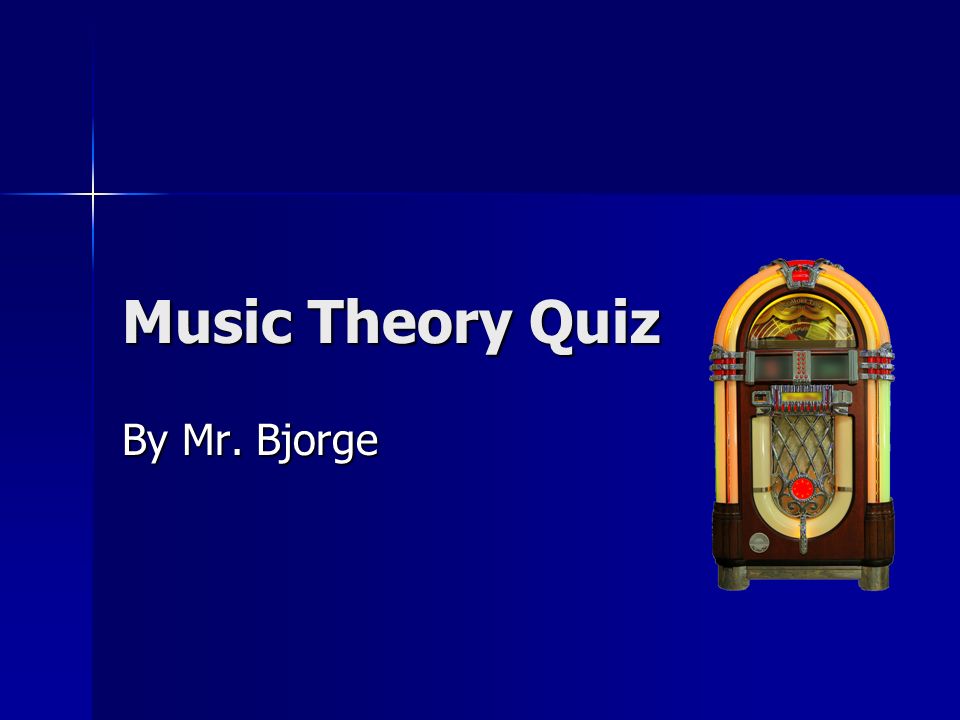 Music Theory Quiz

By Mr. Bjorge